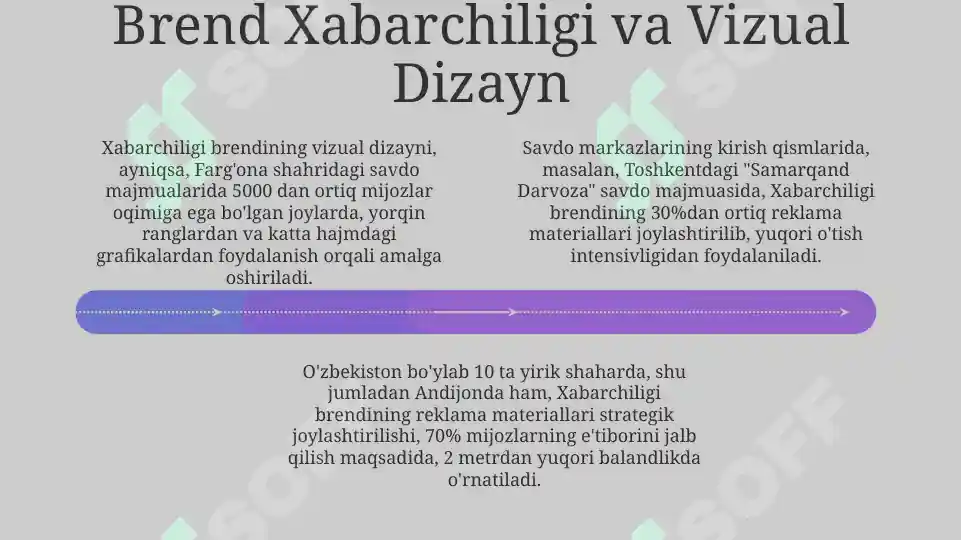 Brend Xabarchiligi va Vizual Dizayn

Xabarchiligi brendining vizual dizayni, ayniqsa, Farg'ona shahridagi savdo majmualarida 5000 dan ortiq mijozlar oqimiga ega bo'lgan joylarda, yorqin ranglardan va katta hajmdagi grafikalardan foydalanish orqali amalga oshiriladi.

Savdo markazlarining kirish qismlarida, masalan, Toshkentdagi "Samarqand Darvoza" savdo majmuasida, Xabarchiligi brendining 30%dan ortiq reklama materiallari joylashtirilib, yuqori o'tish intensivligidan foydalaniladi.

O'zbekiston bo'ylab 10 ta yirik shaharda, shu jumladan Andijonda ham, Xabarchiligi brendining reklama materiallari strategik joylashtirilishi, 70% mijozlarning e'tiborini jalb qilish maqsadida, 2 metrdan yuqori balandlikda o'rnatiladi.

SOFF